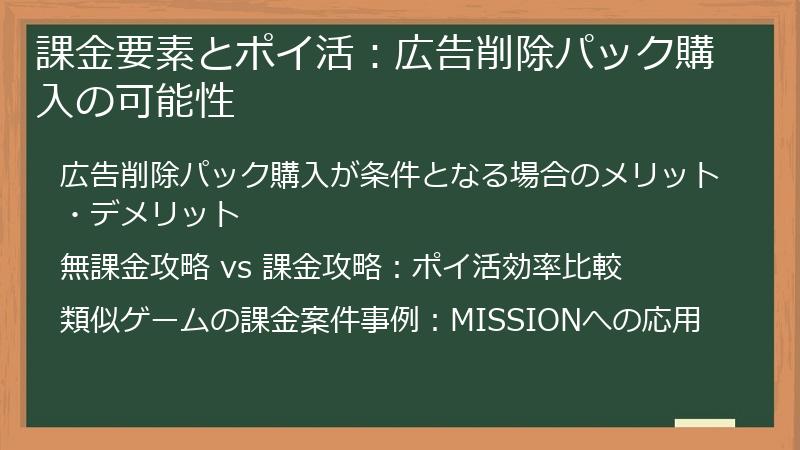 課金要素とポイ活：広告削除パック購入の可能性

広告削除パック購入が条件となる場合のメリット・デメリット

無課金攻略 vs 課金攻略：ポイ活効率比較

類似ゲームの課金案件事例：MISSIONへの応用